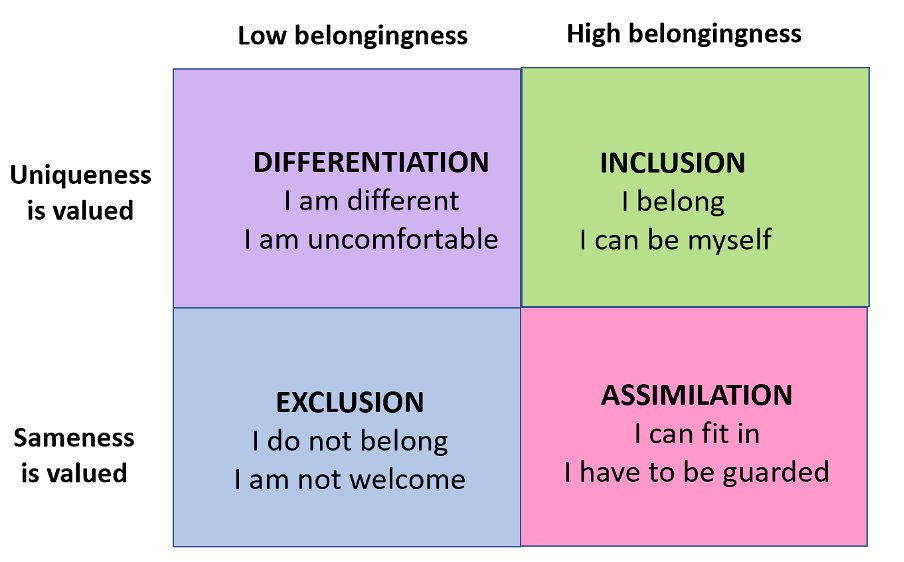 |  | Low belongingness | High belongingness |
|---|---|---|
| Uniqueness is valued | DIFFERENTIATION I am different I am uncomfortable | INCLUSION I belong I can be myself |
| Sameness is valued | EXCLUSION I do not belong I am not welcome | ASSIMILATION I can fit in I have to be guarded |